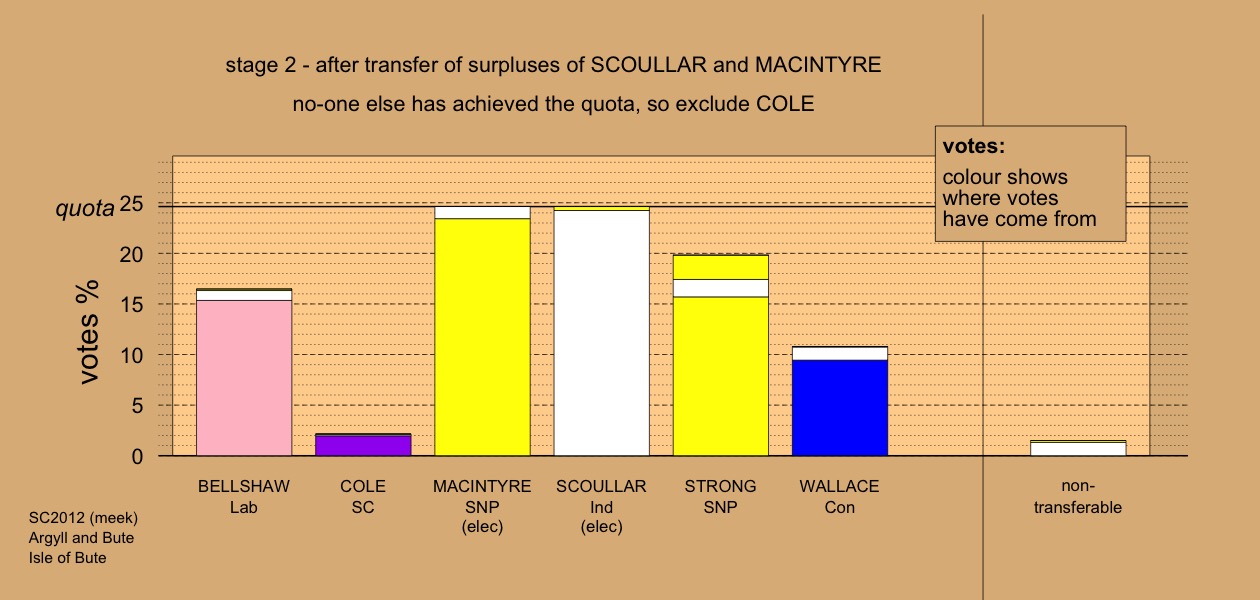 stage 2 - after transfer of surpluses of SCOULLAR and MACINTYRE

no-one else has achieved the quota, so exclude COLE

votes:
colour shows where votes have come from

quota

votes %

25
20
15
10
5
0

BELLSHAW
Lab

COLE
SC

MACINTYRE
SNP
(elec)

SCOULLAR
Ind
(elec)

STRONG
SNP

WALLACE
Con

non-transferable

SC2012 (meek)
Argyll and Bute
Isle of Bute